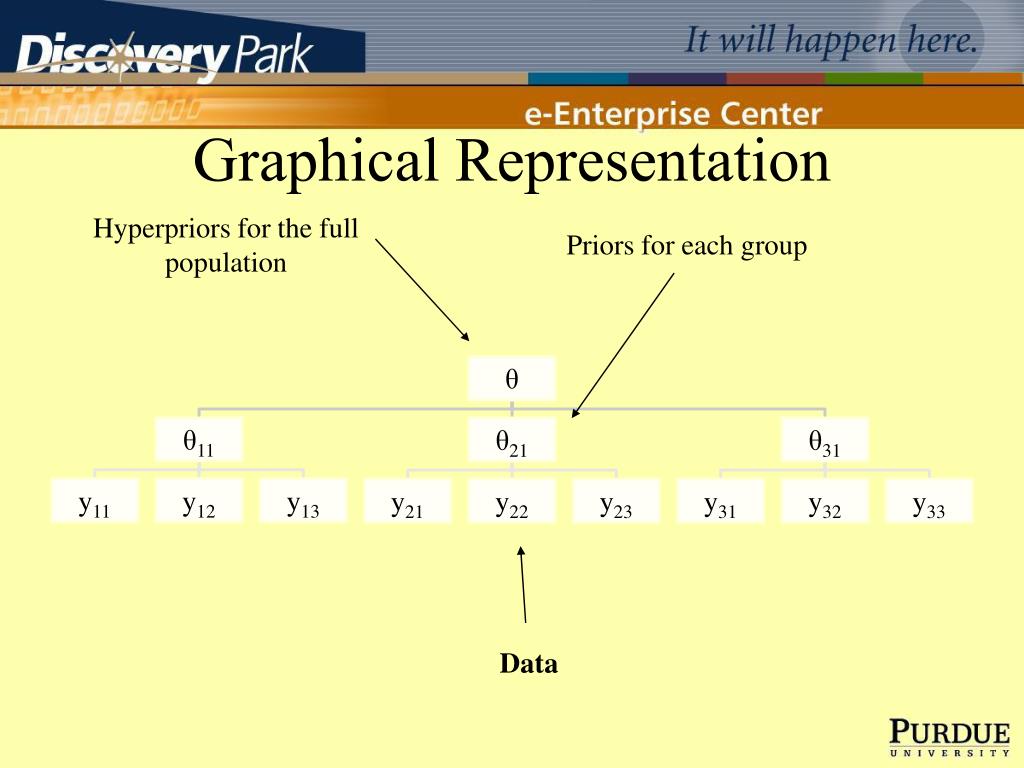 Discovery Park

It will happen here.

e-Enterprise Center

Graphical Representation

Hyperpriors for the full population

Priors for each group

$\theta$

$\theta_{11}$

$\theta_{21}$

$\theta_{31}$

$y_{11}$ $y_{12}$ $y_{13}$ $y_{21}$ $y_{22}$ $y_{23}$ $y_{31}$ $y_{32}$ $y_{33}$

Data

PURDUE
UNIVERSITY